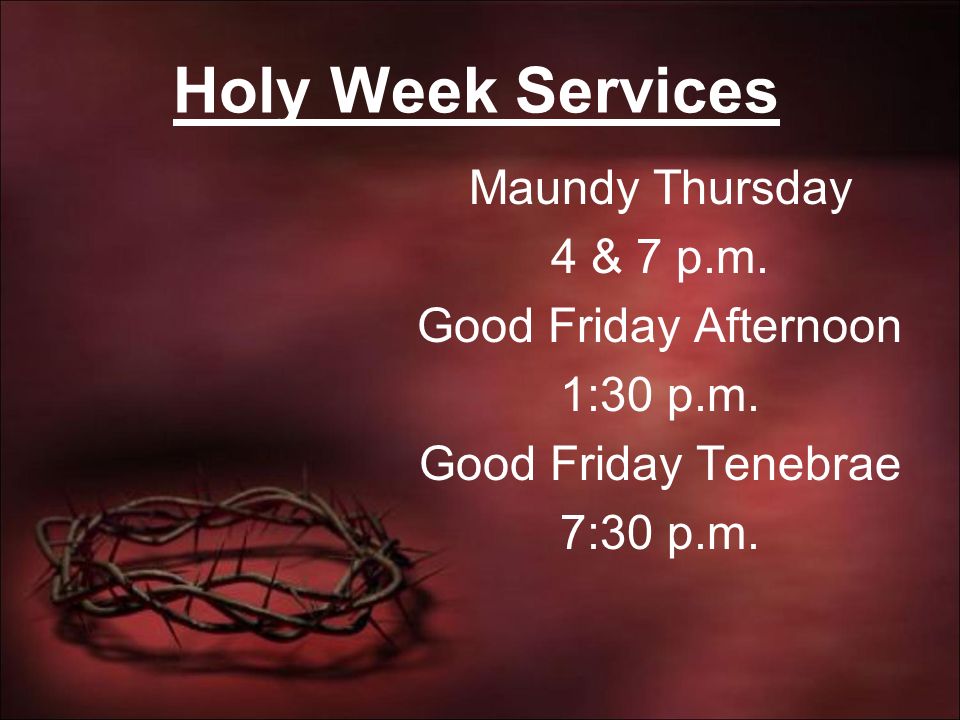 Holy Week Services

Maundy Thursday
4 & 7 p.m.
Good Friday Afternoon
1:30 p.m.
Good Friday Tenebrae
7:30 p.m.